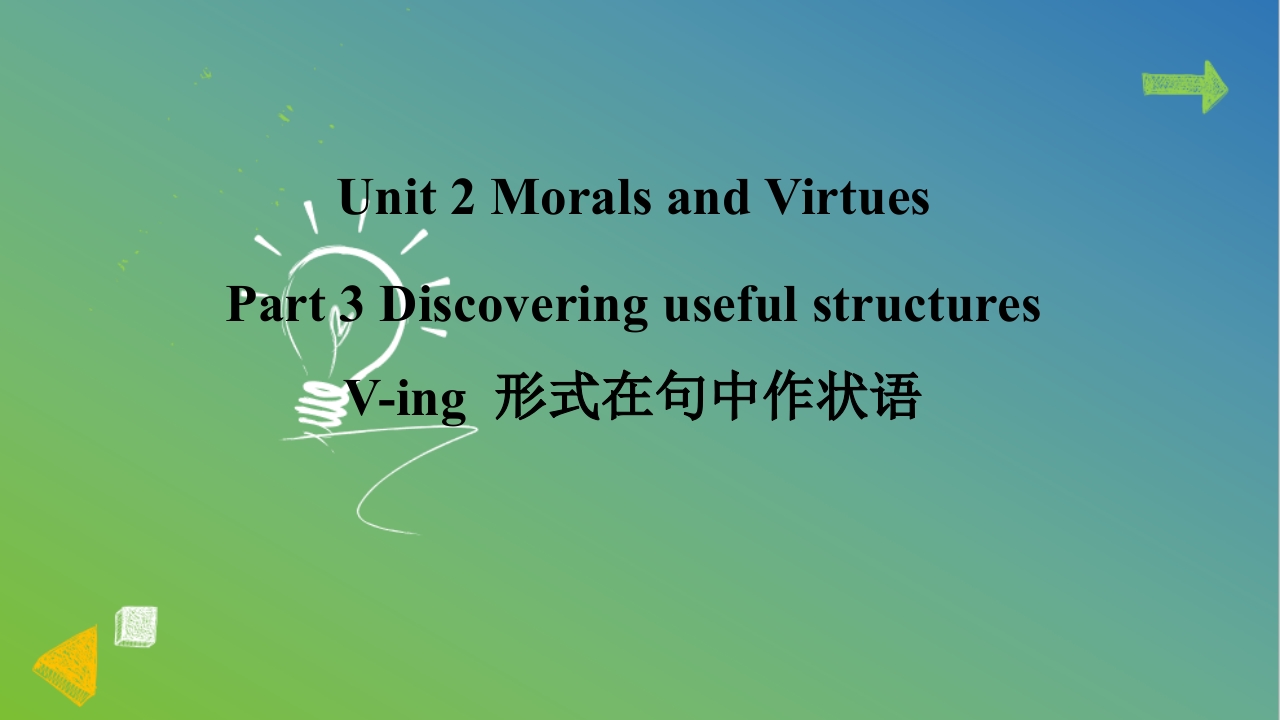 Unit 2 Morals and Virtues

Part 3 Discovering useful structures

V-ing 形式在句中作状语